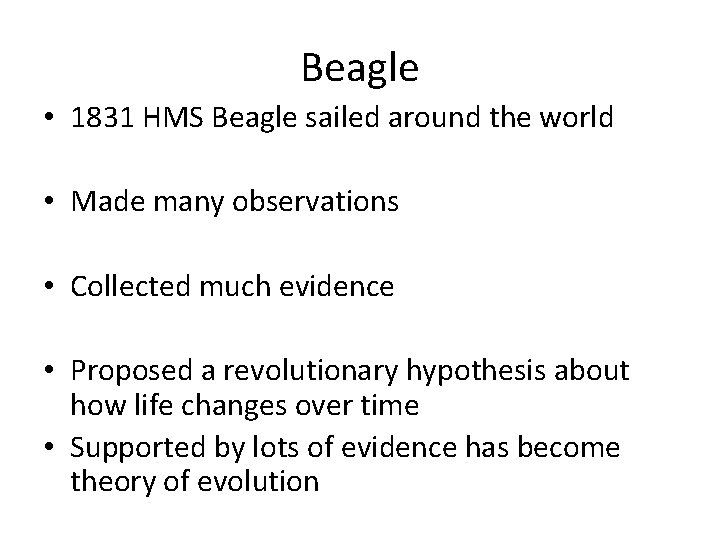 Beagle

• 1831 HMS Beagle sailed around the world

• Made many observations

• Collected much evidence

• Proposed a revolutionary hypothesis about how life changes over time

• Supported by lots of evidence has become theory of evolution